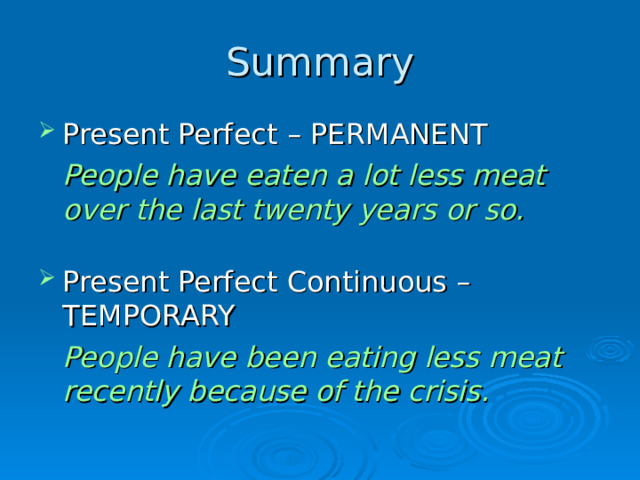 Summary

Present Perfect – PERMANENT

People have eaten a lot less meat over the last twenty years or so.

Present Perfect Continuous – TEMPORARY

People have been eating less meat recently because of the crisis.